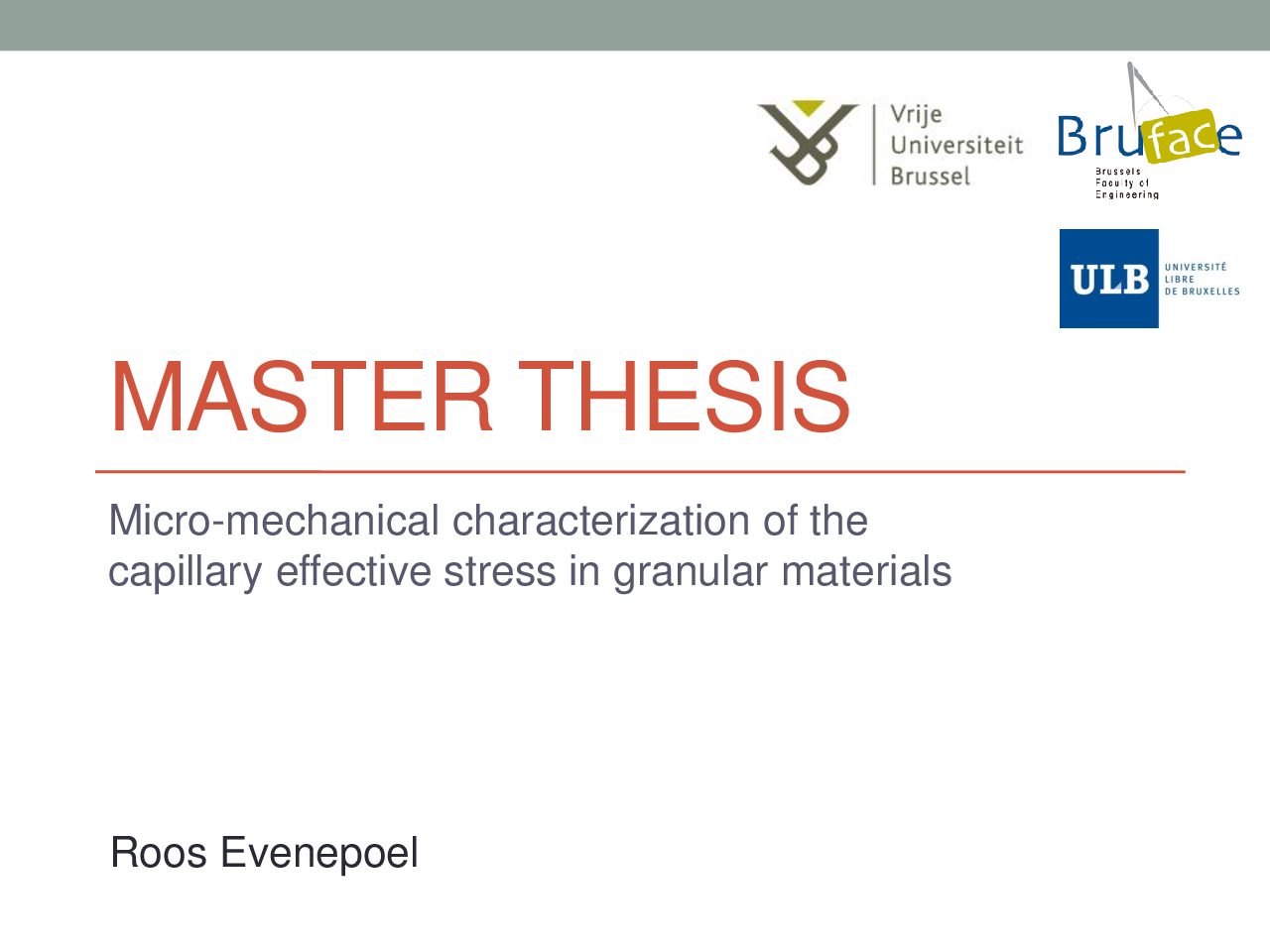 Vrije Universiteit Brussel

Bruface
Brussels Faculty of Engineering

ULB UNIVERSITÉ LIBRE DE BRUXELLES

MASTER THESIS

Micro-mechanical characterization of the capillary effective stress in granular materials

Roos Evenepoel